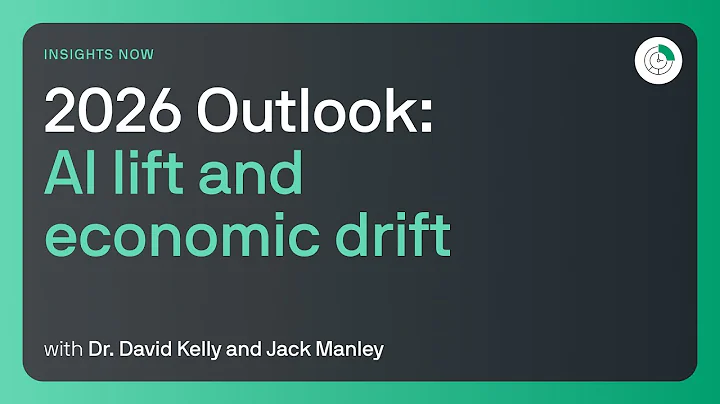 INSIGHTS NOW

2026 Outlook:
AI lift and economic drift

with Dr. David Kelly and Jack Manley